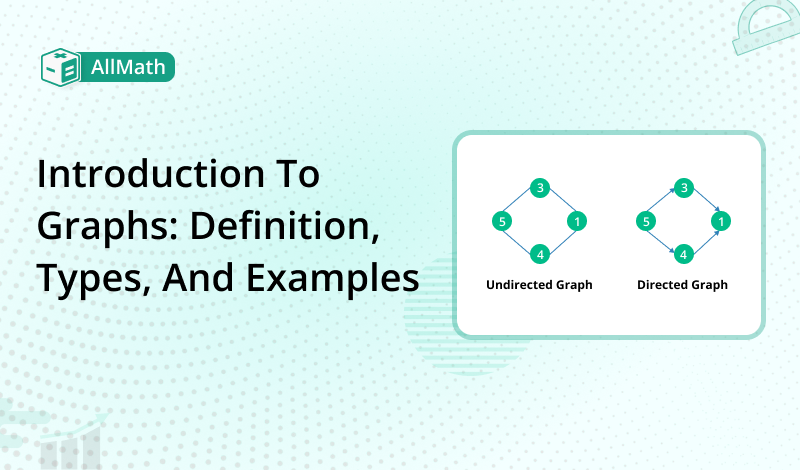 AllMath

Introduction To Graphs: Definition, Types, And Examples

3
5
1
4
Undirected Graph

3
5
1
4
Directed Graph